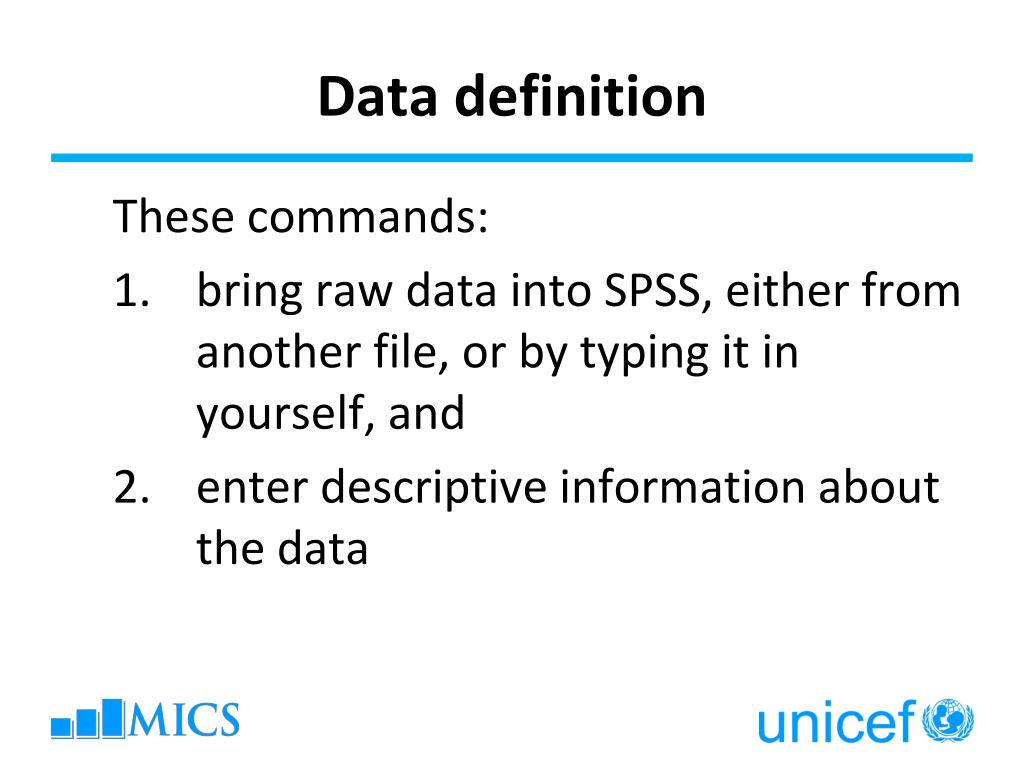 Data definition

These commands:

1. bring raw data into SPSS, either from another file, or by typing it in yourself, and
2. enter descriptive information about the data

MICS

unicef